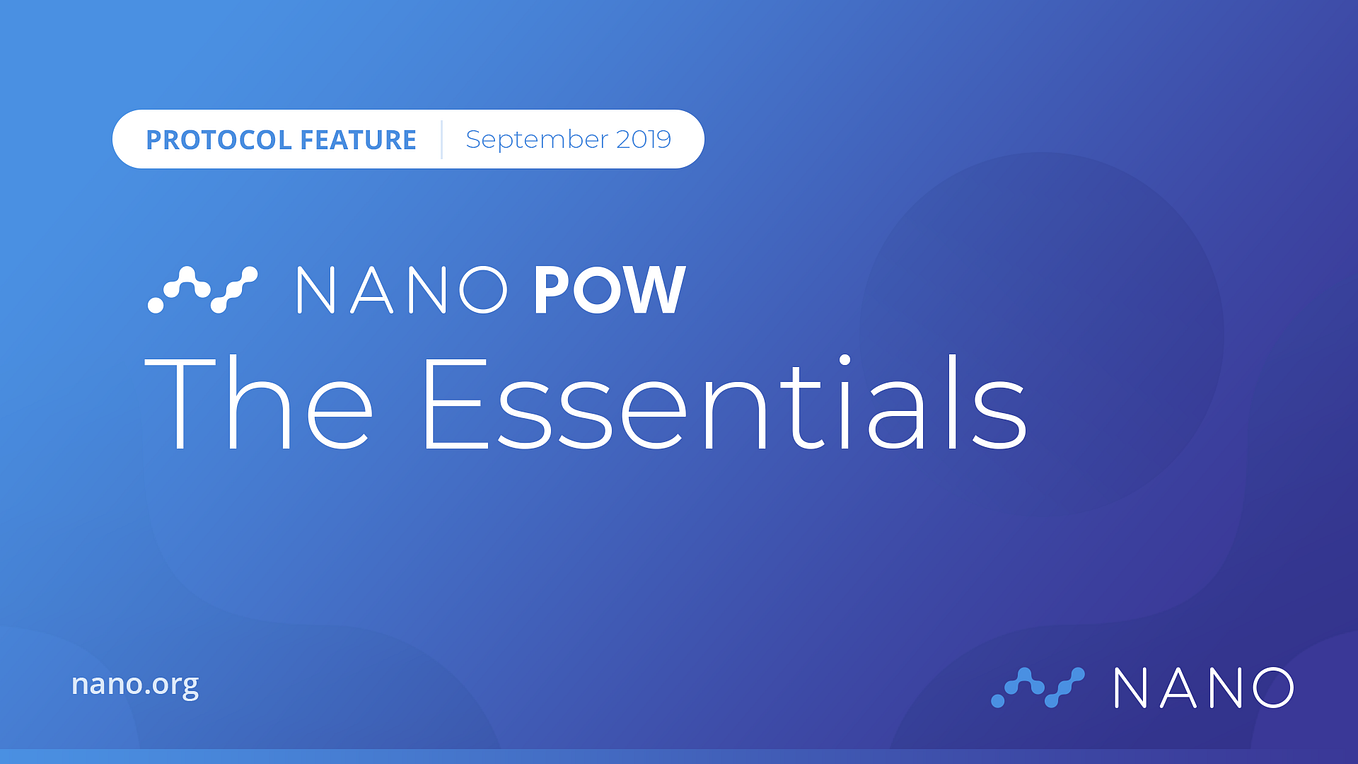 PROTOCOL FEATURE | September 2019

NANO POW
The Essentials

nano.org

NANO